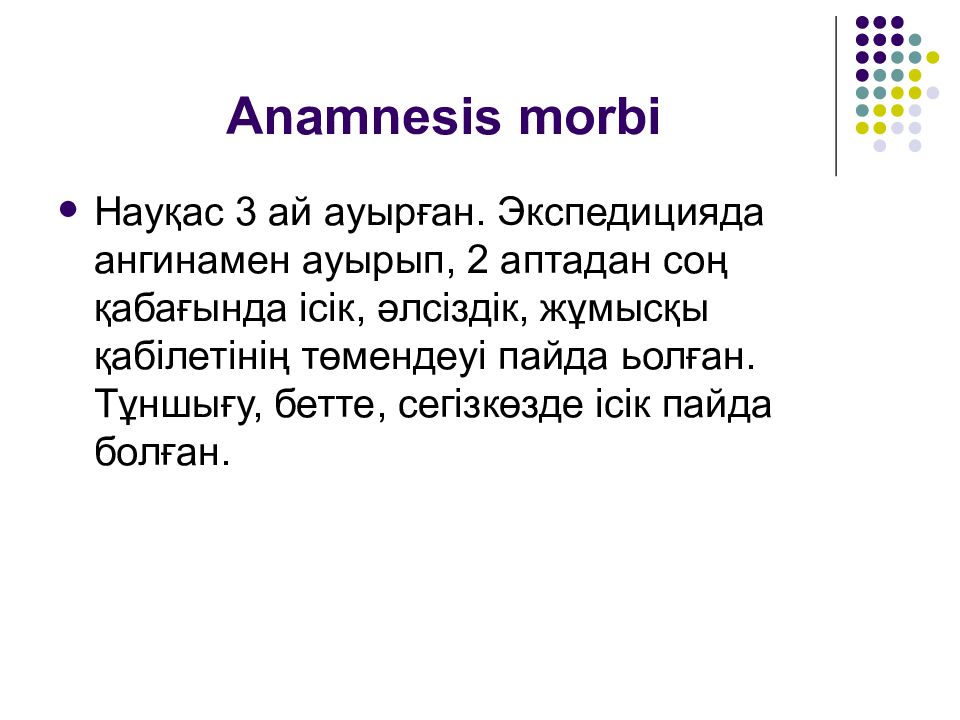 Anamnesis morbi

Науқас 3 ай ауырған. Экспедицияда ангинамен ауырып, 2 аптадан соң қабағында ісік, әлсіздік, жұмысқы қабілетінің төмендеуі пайда ьолған. Тұншығу, бетте, сегізкөзде ісік пайда болған.